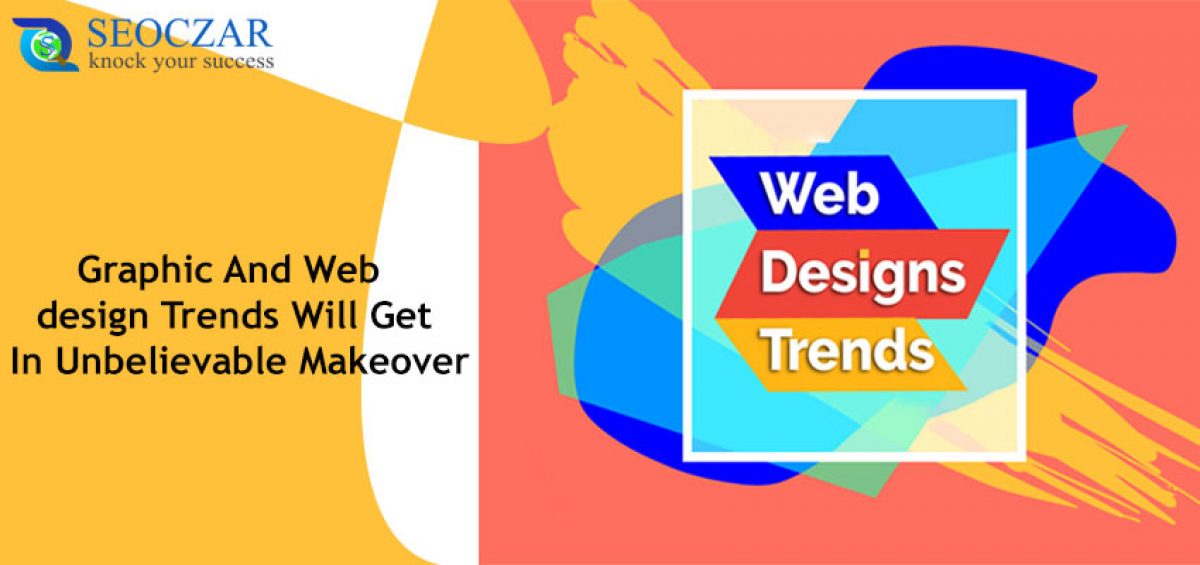 SEOCZAR
knock your success

Graphic And Web design Trends Will Get In Unbelievable Makeover

Web
Designs
Trends